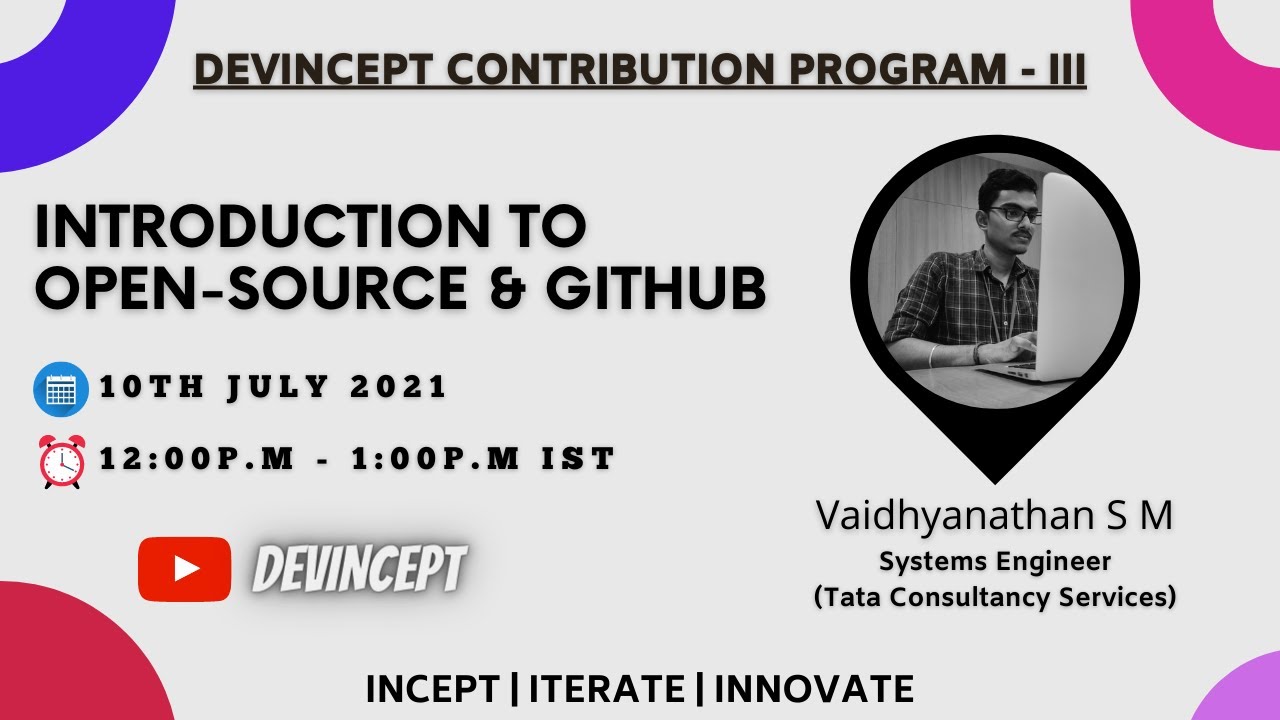 DEVINCEPT CONTRIBUTION PROGRAM - III

INTRODUCTION TO OPEN-SOURCE & GITHUB

10TH JULY 2021

12:00P.M - 1:00P.M IST

DEVINCEPT

Vaidhyanathan S M
Systems Engineer
(Tata Consultancy Services)

INCEPT | ITERATE | INNOVATE